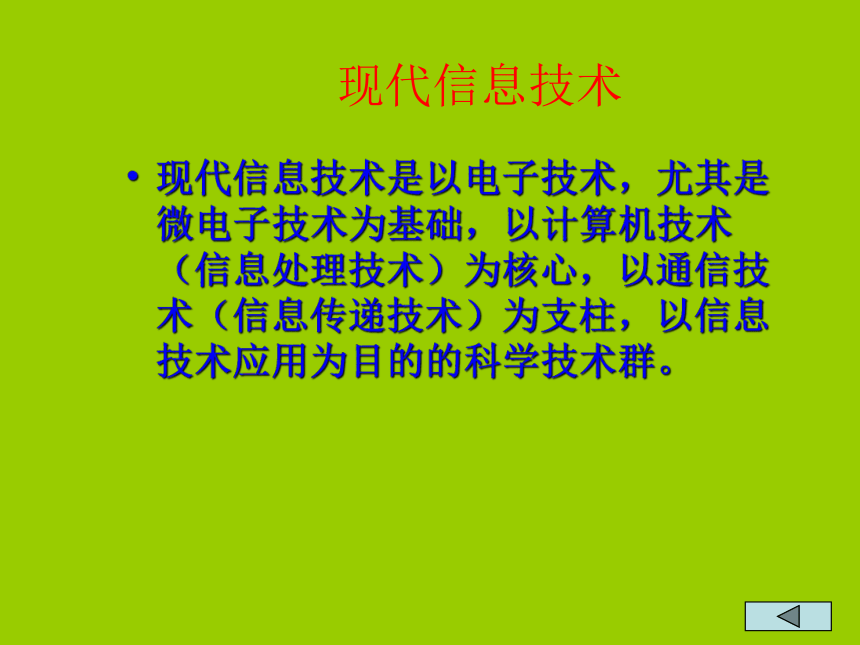 现代信息技术

• 现代信息技术是以电子技术，尤其是微电子技术为基础，以计算机技术（信息处理技术）为核心，以通信技术（信息传递技术）为支柱，以信息技术应用为目的的科学技术群。